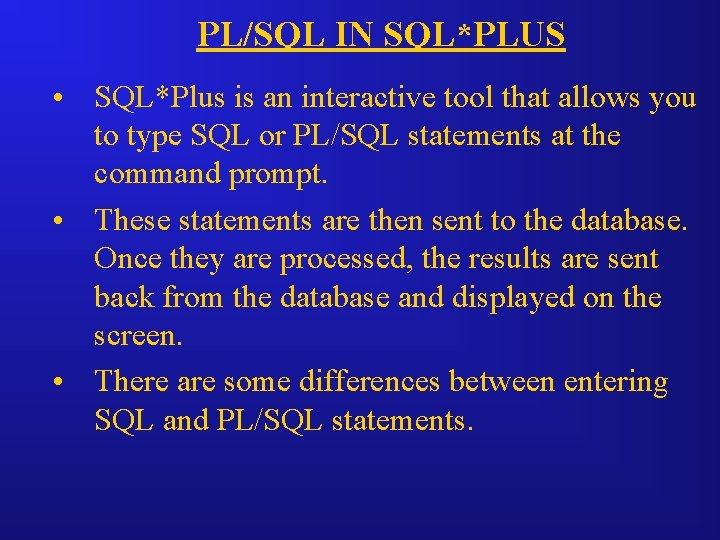 PL/SQL IN SQL*PLUS

• SQL*Plus is an interactive tool that allows you to type SQL or PL/SQL statements at the command prompt.

• These statements are then sent to the database. Once they are processed, the results are sent back from the database and displayed on the screen.

• There are some differences between entering SQL and PL/SQL statements.